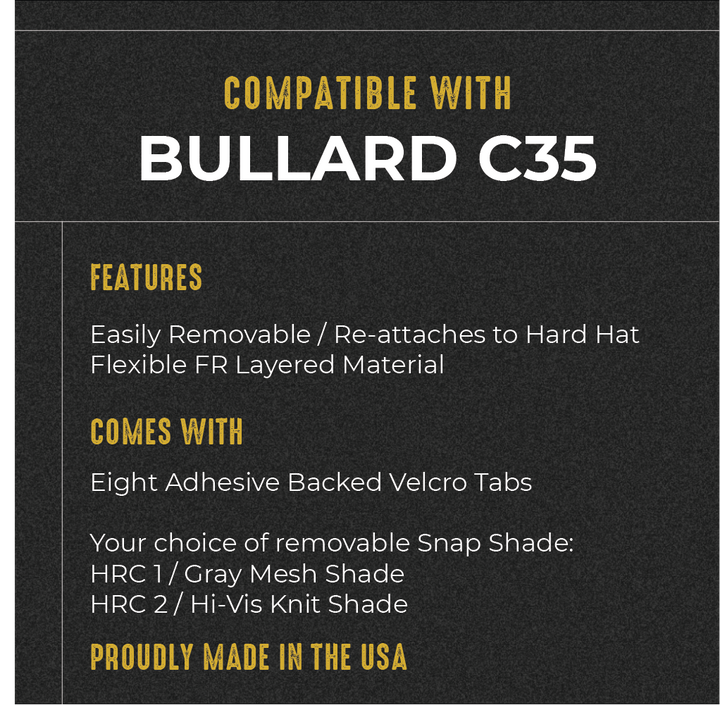 COMPATIBLE WITH
BULLARD C35

FEATURES

Easily Removable / Re-attaches to Hard Hat
Flexible FR Layered Material

COMES WITH

Eight Adhesive Backed Velcro Tabs

Your choice of removable Snap Shade:
HRC 1 / Gray Mesh Shade
HRC 2 / Hi-Vis Knit Shade

PROUDLY MADE IN THE USA